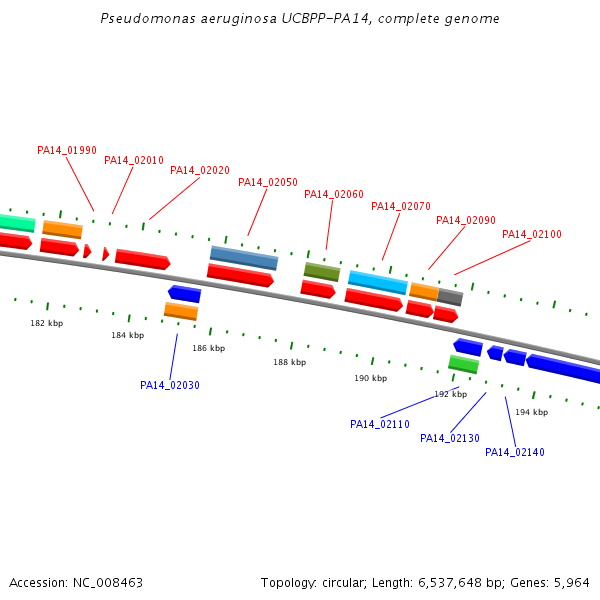 Pseudomonas aeruginosa UCBPP-PA14, complete genome

PA14_01990
PA14_02010
PA14_02020
PA14_02050
PA14_02060
PA14_02070
PA14_02090
PA14_02100

182 kbp
184 kbp
186 kbp
188 kbp
190 kbp
192 kbp
194 kbp

PA14_02030
PA14_02110
PA14_02130
PA14_02140

Accession: NC_008463
Topology: circular; Length: 6,537,648 bp; Genes: 5,964